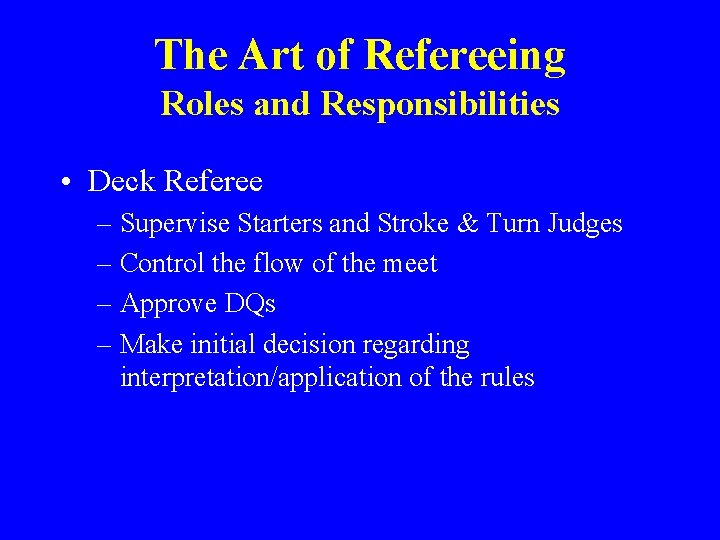 The Art of Refereeing
Roles and Responsibilities

• Deck Referee
– Supervise Starters and Stroke & Turn Judges
– Control the flow of the meet
– Approve DQs
– Make initial decision regarding interpretation/application of the rules